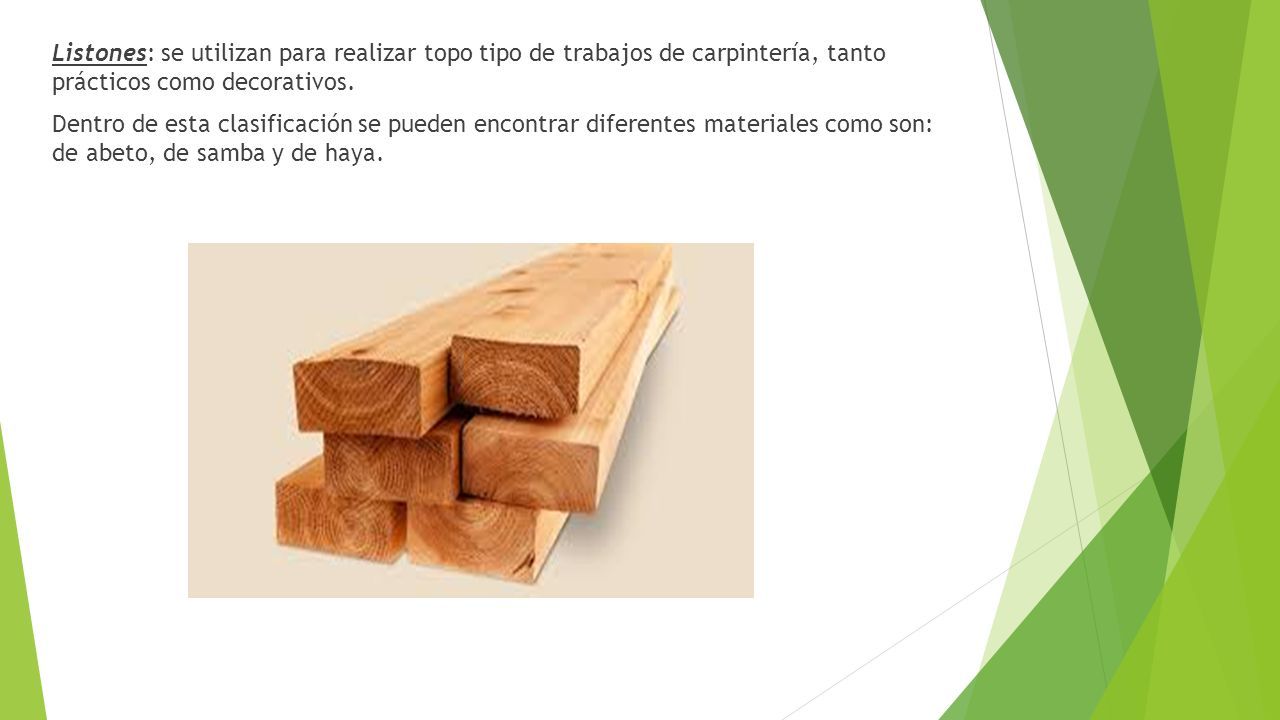 Listones: se utilizan para realizar topo tipo de trabajos de carpintería, tanto prácticos como decorativos.

Dentro de esta clasificación se pueden encontrar diferentes materiales como son: de abeto, de samba y de haya.